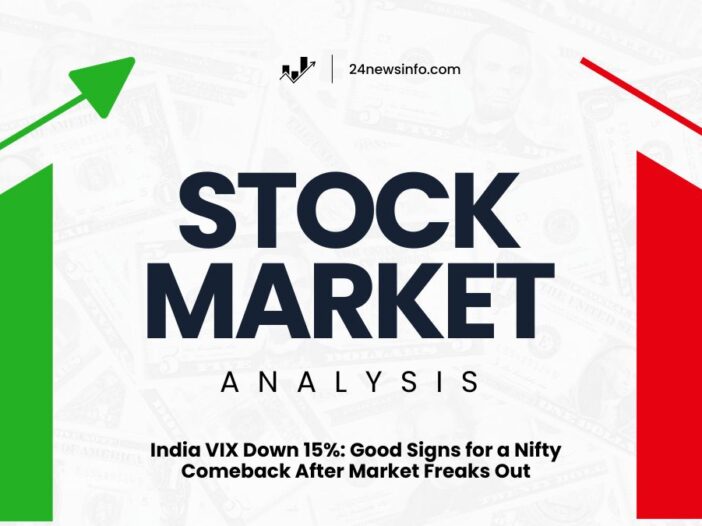 24newsinfo.com

STOCK MARKET

ANALYSIS

India VIX Down 15%: Good Signs for a Nifty Comeback After Market Freaks Out